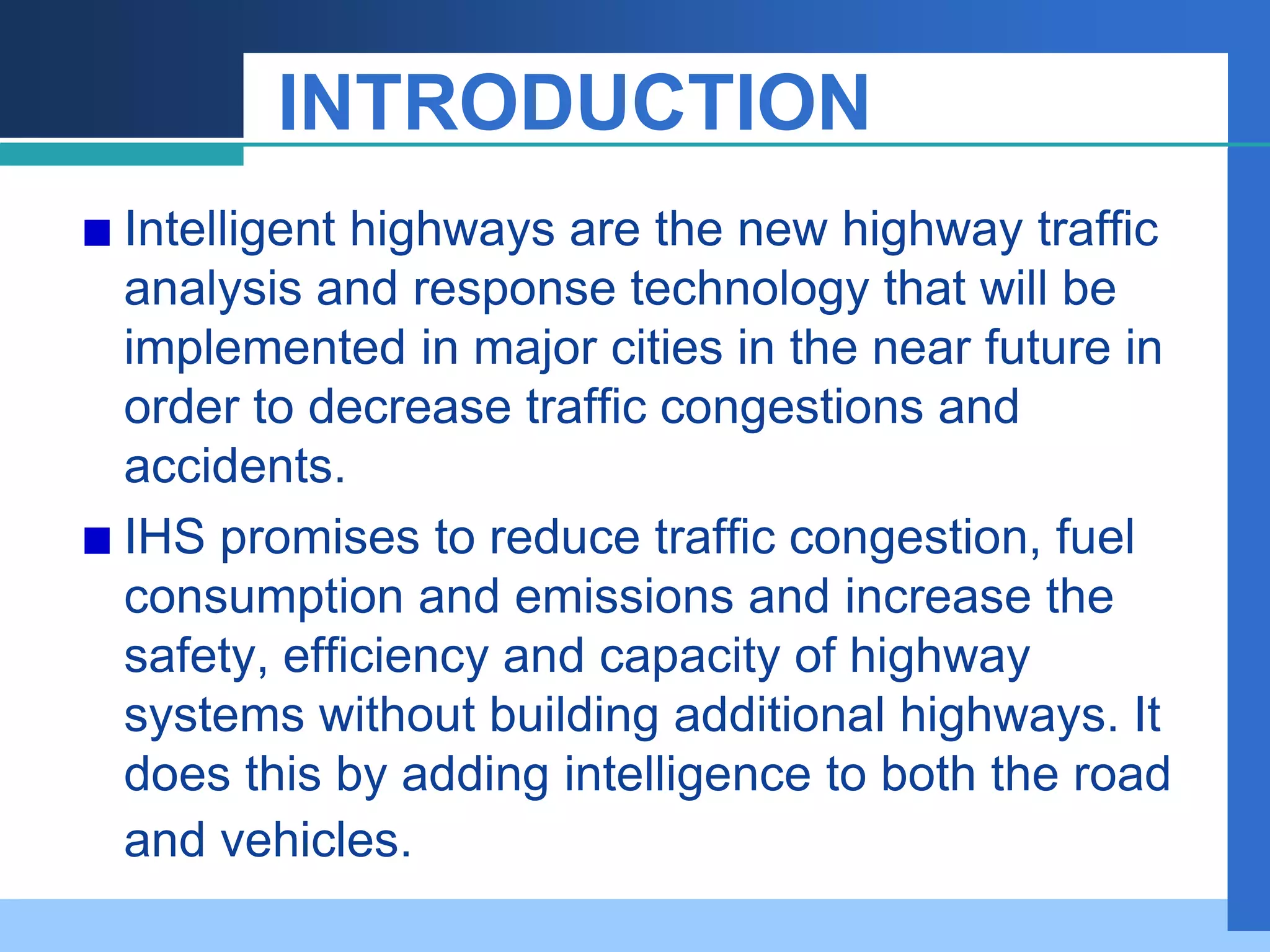 INTRODUCTION

■ Intelligent highways are the new highway traffic analysis and response technology that will be implemented in major cities in the near future in order to decrease traffic congestions and accidents.

■ IHS promises to reduce traffic congestion, fuel consumption and emissions and increase the safety, efficiency and capacity of highway systems without building additional highways. It does this by adding intelligence to both the road and vehicles.